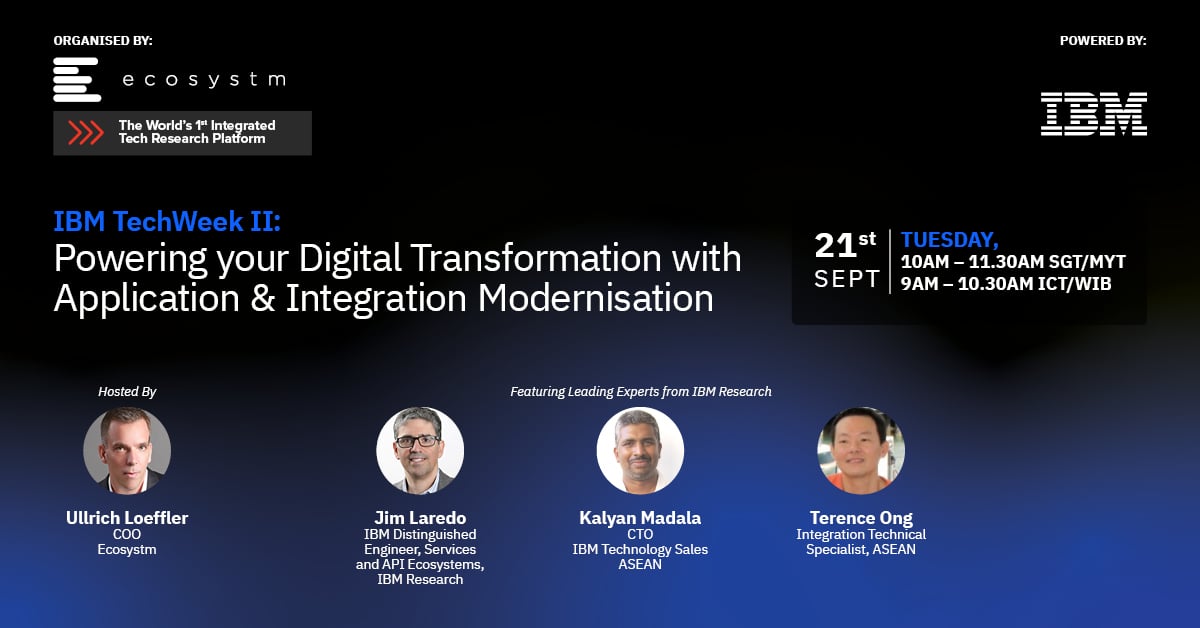 ORGANISED BY:

ecosystm

The World's 1st Integrated Tech Research Platform

POWERED BY:

IBM

IBM TechWeek II:
Powering your Digital Transformation with Application & Integration Modernisation

21st SEPT

TUESDAY,
10AM – 11.30AM SGT/MYT
9AM – 10.30AM ICT/WIB

Hosted By

Ullrich Loeffler
COO
Ecosystm

Featuring Leading Experts from IBM Research

Jim Laredo
IBM Distinguished Engineer, Services and API Ecosystems, IBM Research

Kalyan Madala
CTO
IBM Technology Sales
ASEAN

Terence Ong
Integration Technical Specialist, ASEAN